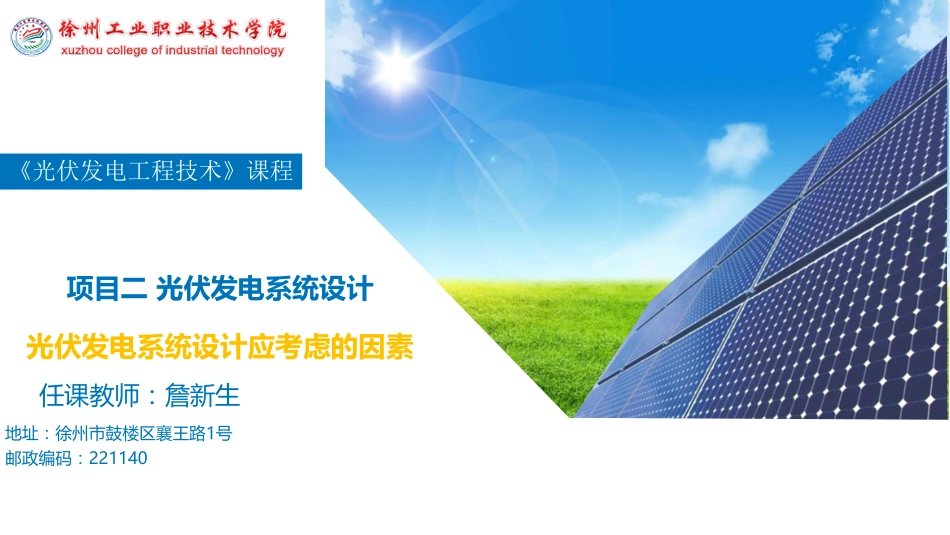 徐州工业职业技术学院
xuzhou college of industrial technology

《光伏发电工程技术》课程

项目二 光伏发电系统设计

光伏发电系统设计应考虑的因素

任课教师：詹新生

地址：徐州市鼓楼区襄王路1号
邮政编码：221140